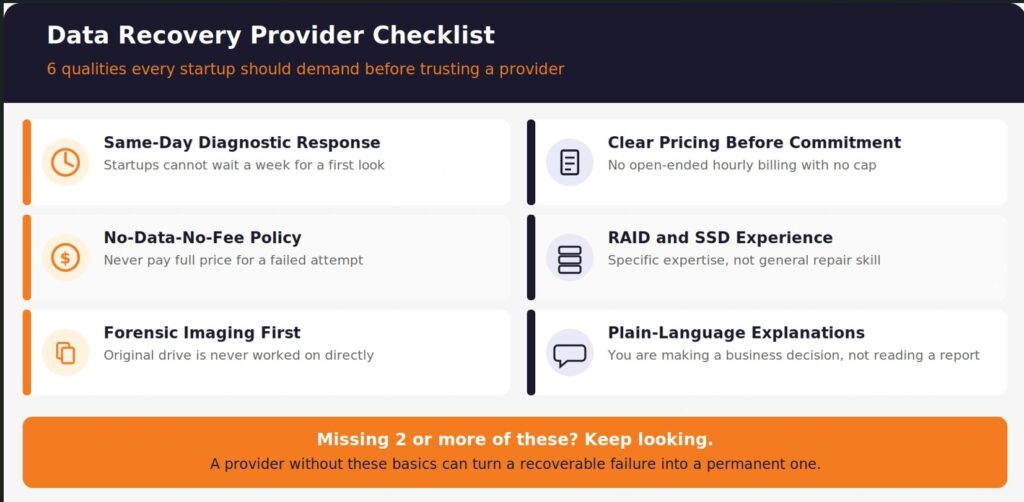 Data Recovery Provider Checklist
6 qualities every startup should demand before trusting a provider

Same-Day Diagnostic Response
Startups cannot wait a week for a first look

No-Data-No-Fee Policy
Never pay full price for a failed attempt

Forensic Imaging First
Original drive is never worked on directly

Clear Pricing Before Commitment
No open-ended hourly billing with no cap

RAID and SSD Experience
Specific expertise, not general repair skill

Plain-Language Explanations
You are making a business decision, not reading a report

Missing 2 or more of these? Keep looking.
A provider without these basics can turn a recoverable failure into a permanent one.